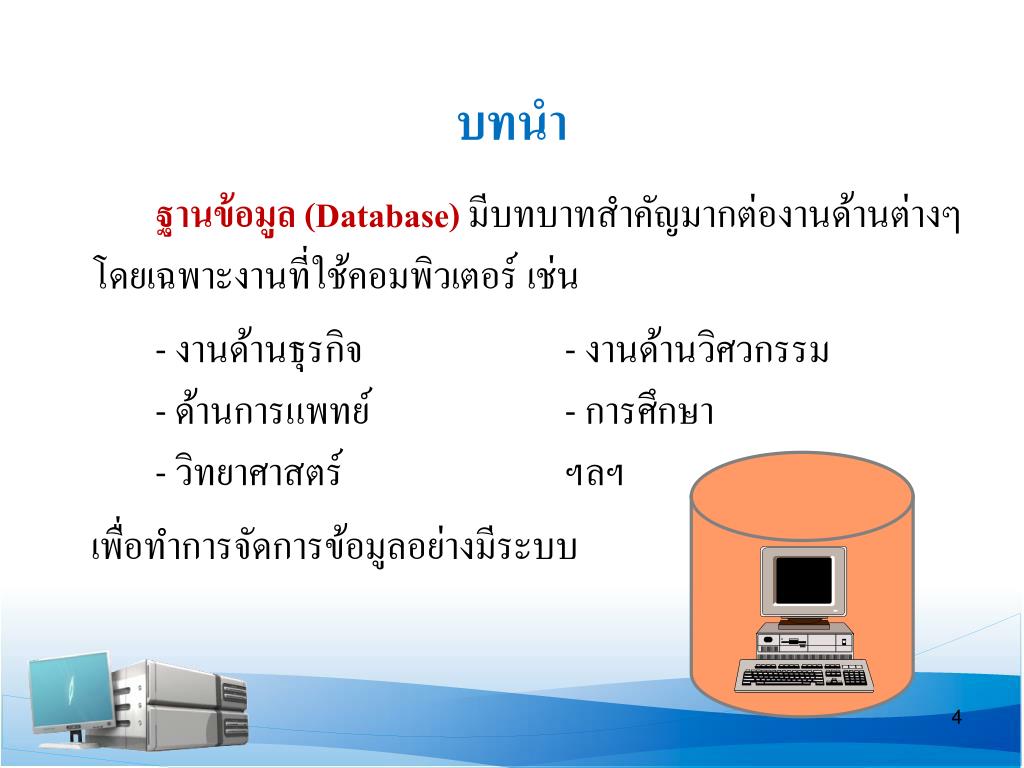 บทนำ

ฐานข้อมูล (Database) มีบทบาทสำคัญมากต่องานด้านต่างๆ โดยเฉพาะงานที่ใช้คอมพิวเตอร์ เช่น

- งานด้านธุรกิจ
- ด้านการแพทย์
- วิทยาศาสตร์

- งานด้านวิศวกรรม
- การศึกษา
ฯลฯ

เพื่อทำการจัดการข้อมูลอย่างมีระบบ

4